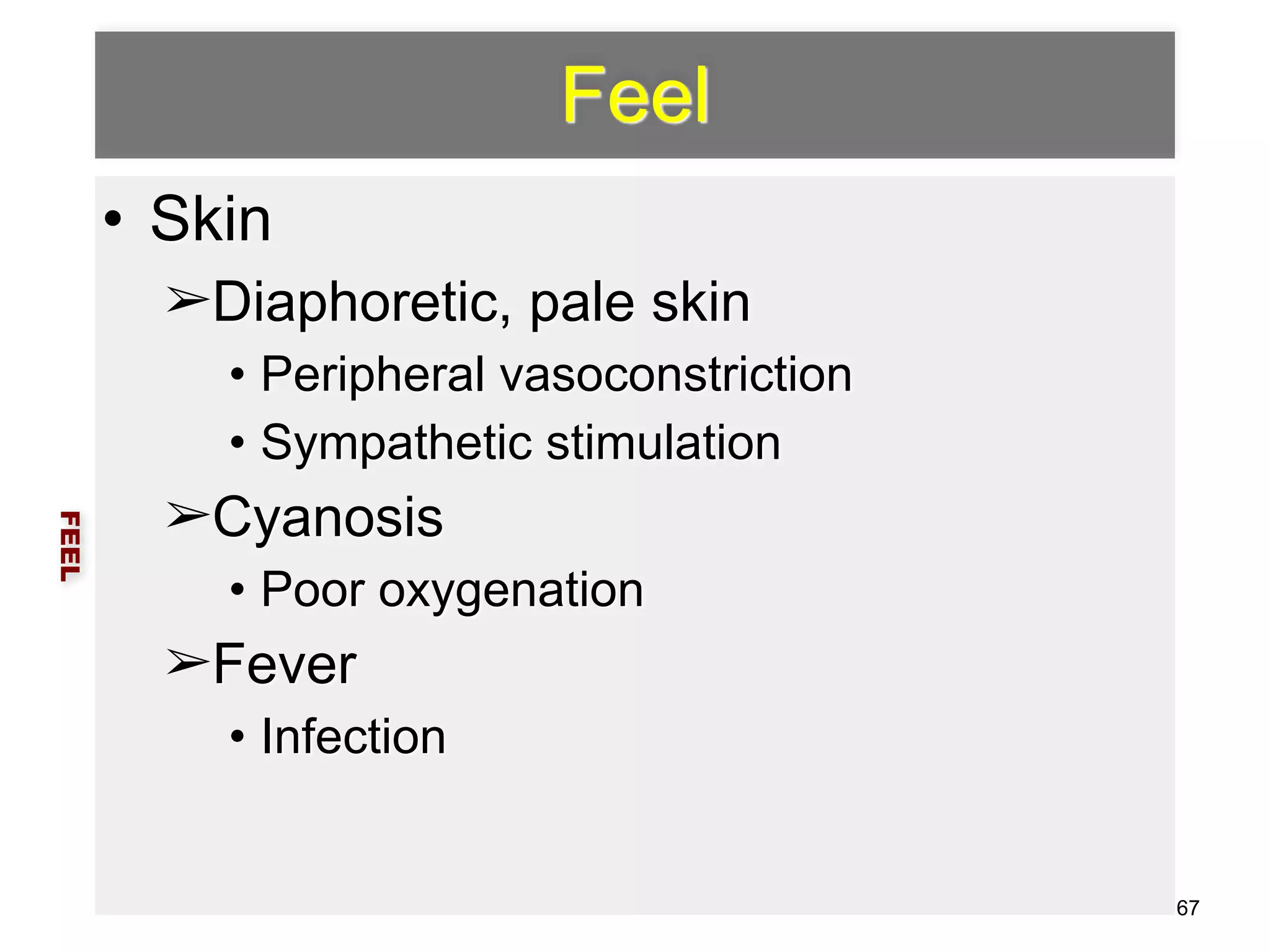 Feel

• Skin

➢Diaphoretic, pale skin

• Peripheral vasoconstriction

• Sympathetic stimulation

➢Cyanosis

• Poor oxygenation

➢Fever

• Infection

FEEL

67